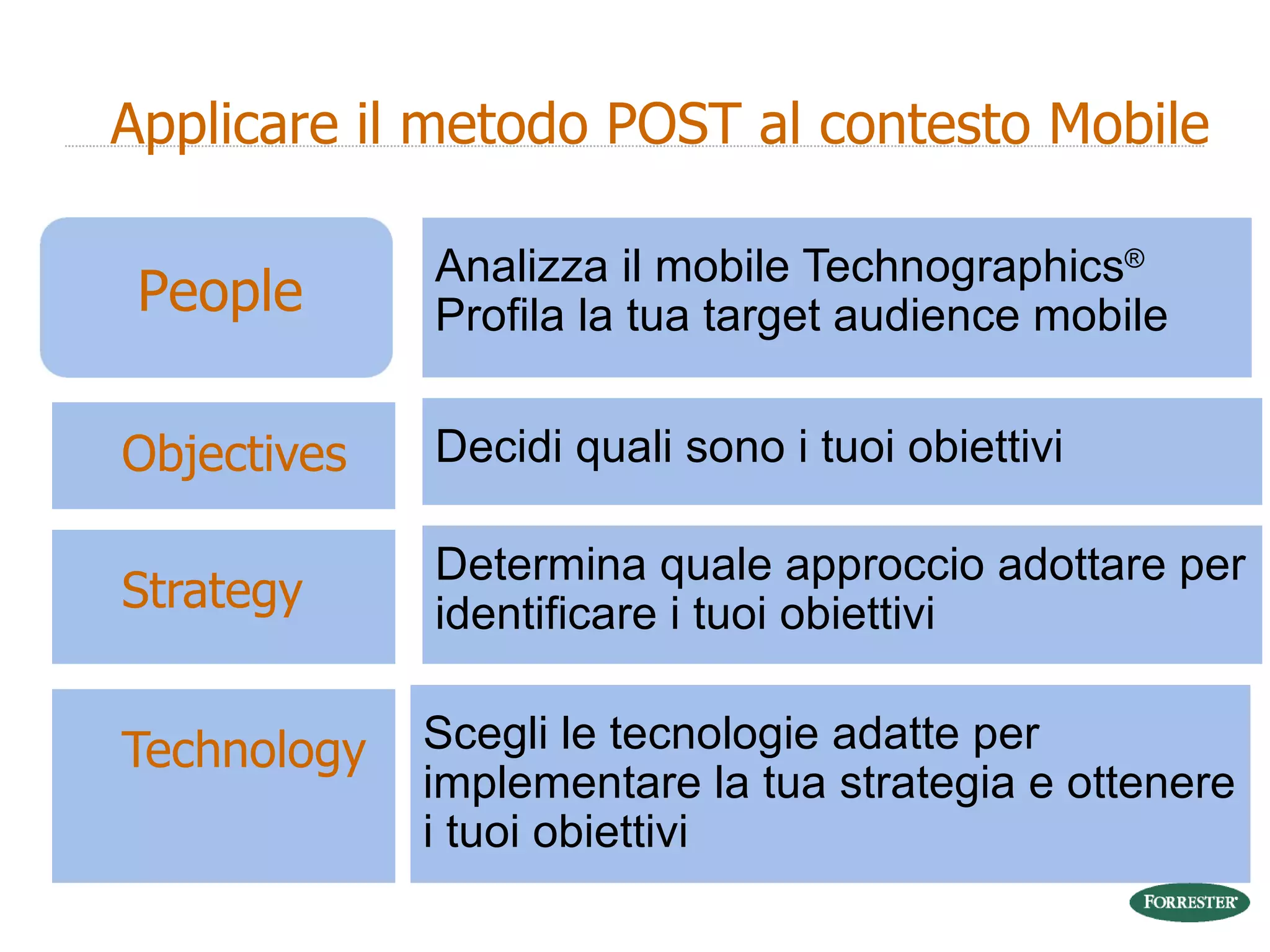 Applicare il metodo POST al contesto Mobile

People

Analizza il mobile Technographics®
Profila la tua target audience mobile

Objectives

Decidi quali sono i tuoi obiettivi

Strategy

Determina quale approccio adottare per identificare i tuoi obiettivi

Technology

Scegli le tecnologie adatte per implementare la tua strategia e ottenere i tuoi obiettivi

FORRESTER®